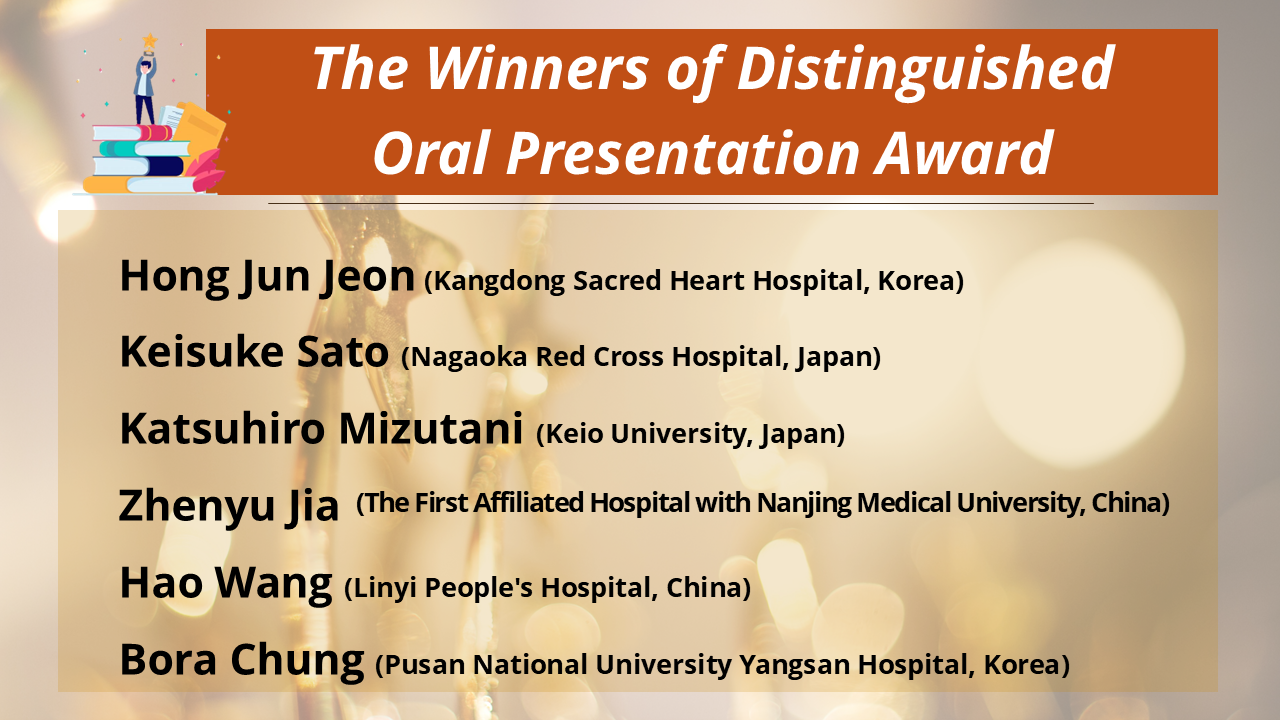 The Winners of Distinguished Oral Presentation Award

Hong Jun Jeon (Kangdong Sacred Heart Hospital, Korea)

Keisuke Sato (Nagaoka Red Cross Hospital, Japan)

Katsuhiro Mizutani (Keio University, Japan)

Zhenyu Jia (The First Affiliated Hospital with Nanjing Medical University, China)

Hao Wang (Linyi People's Hospital, China)

Bora Chung (Pusan National University Yangsan Hospital, Korea)